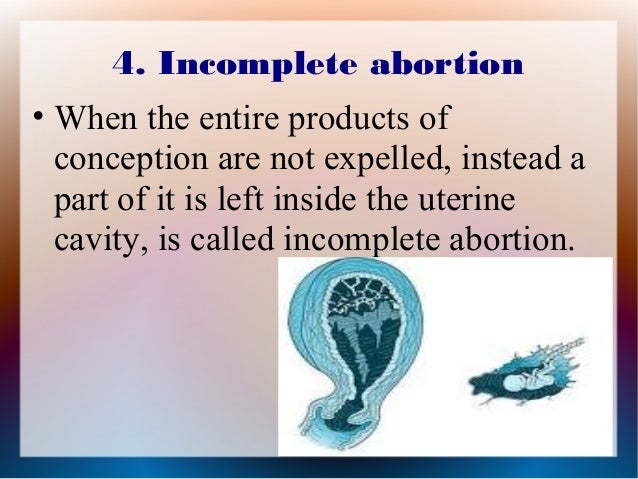 4. Incomplete abortion

• When the entire products of conception are not expelled, instead a part of it is left inside the uterine cavity, is called incomplete abortion.